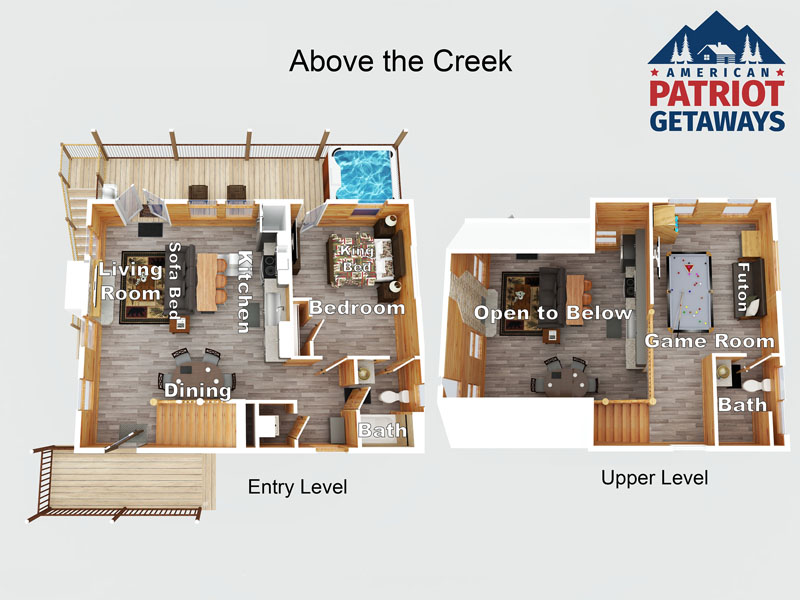 Above the Creek

AMERICAN
PATRIOT
GETAWAYS

Living Room

Sofa Bed

Kitchen

King Bed

Bedroom

Dining

Bath

Entry Level

Open to Below

Futon

Game Room

Bath

Upper Level